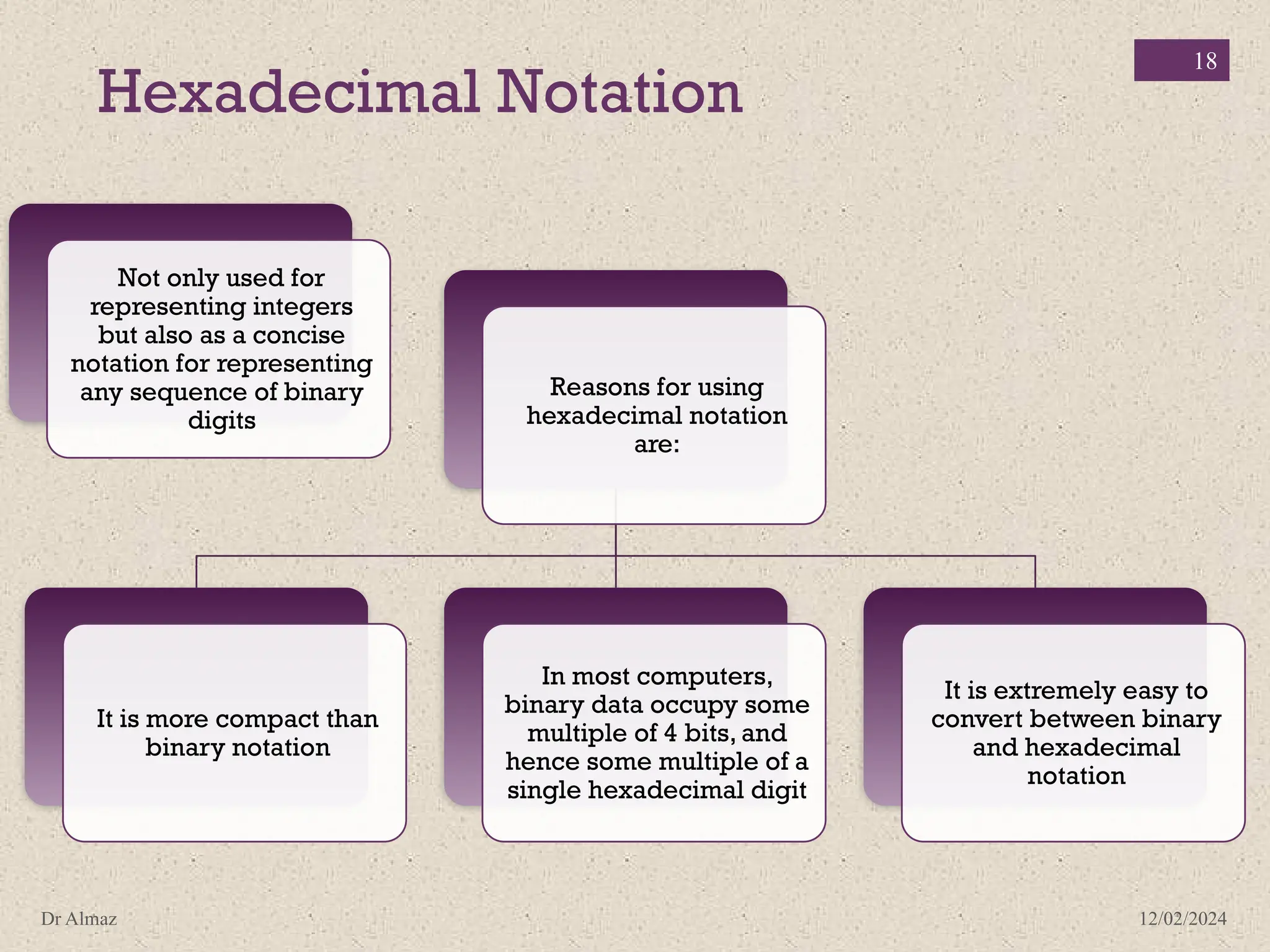 18

Hexadecimal Notation

Not only used for representing integers but also as a concise notation for representing any sequence of binary digits

Reasons for using hexadecimal notation are:

It is more compact than binary notation

In most computers, binary data occupy some multiple of 4 bits, and hence some multiple of a single hexadecimal digit

It is extremely easy to convert between binary and hexadecimal notation

Dr Almaz

12/02/2024